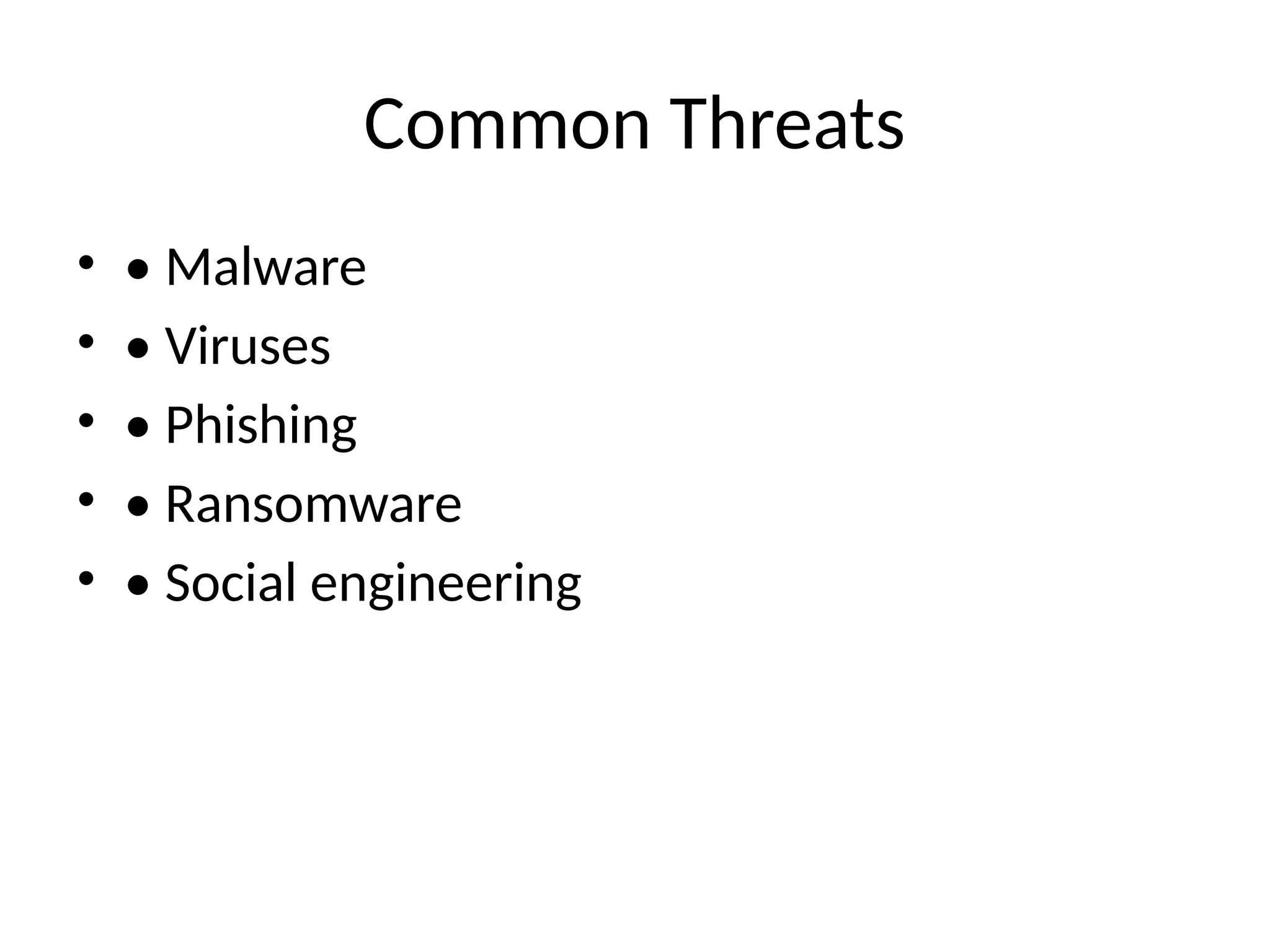 Common Threats

• • Malware
• • Viruses
• • Phishing
• • Ransomware
• • Social engineering